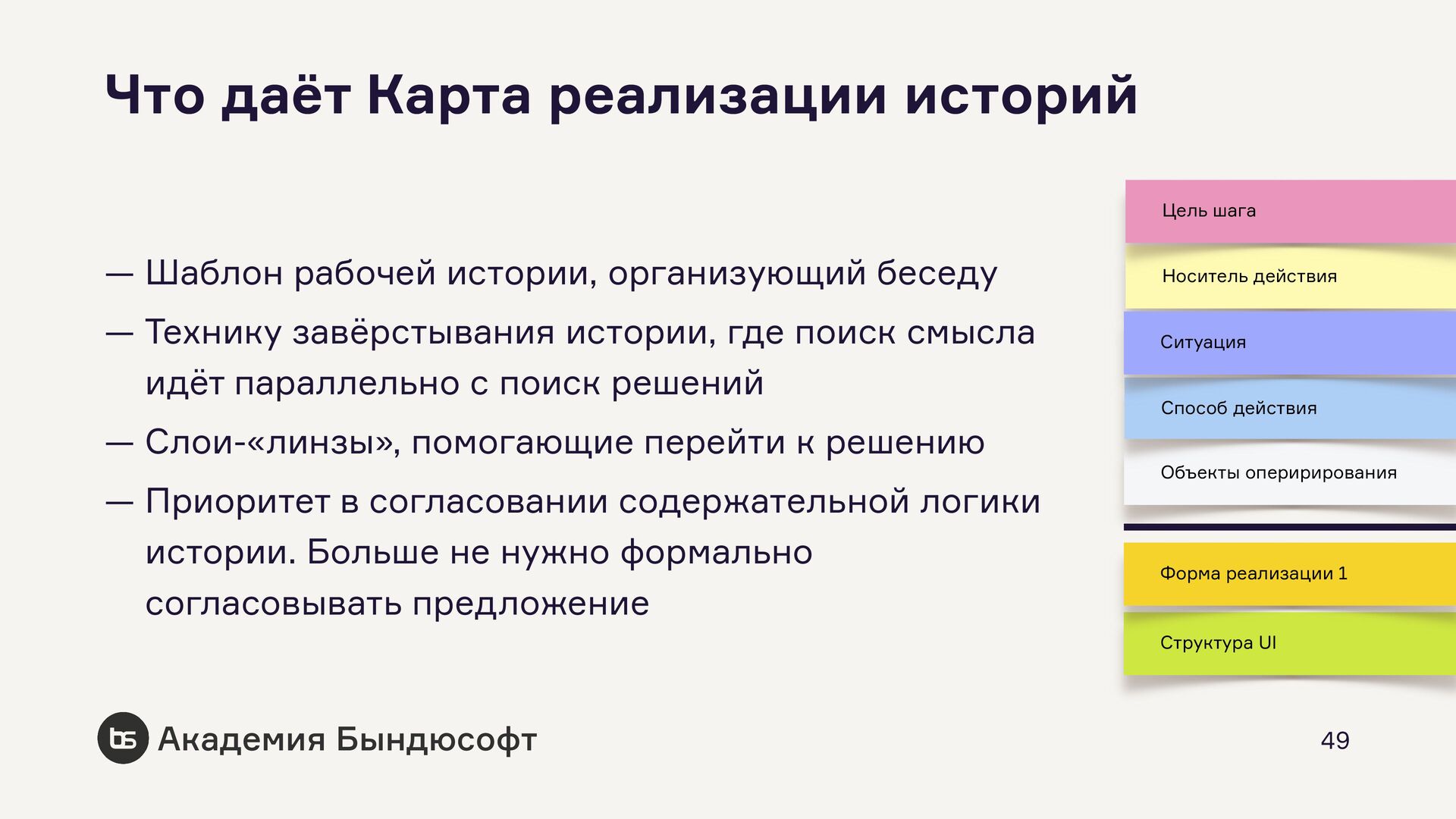 Что даёт Карта реализации историй

— Шаблон рабочей истории, организующий беседу

— Технику завёрстывания истории, где поиск смысла идёт параллельно с поиск решений

— Слои-«линзы», помогающие перейти к решению

— Приоритет в согласовании содержательной логики истории. Больше не нужно формально согласовывать предложение

Цель шага

Носитель действия

Ситуация

Способ действия

Объекты оперирирования

Форма реализации 1

Структура UI

bs Академия Бындюсофт

49